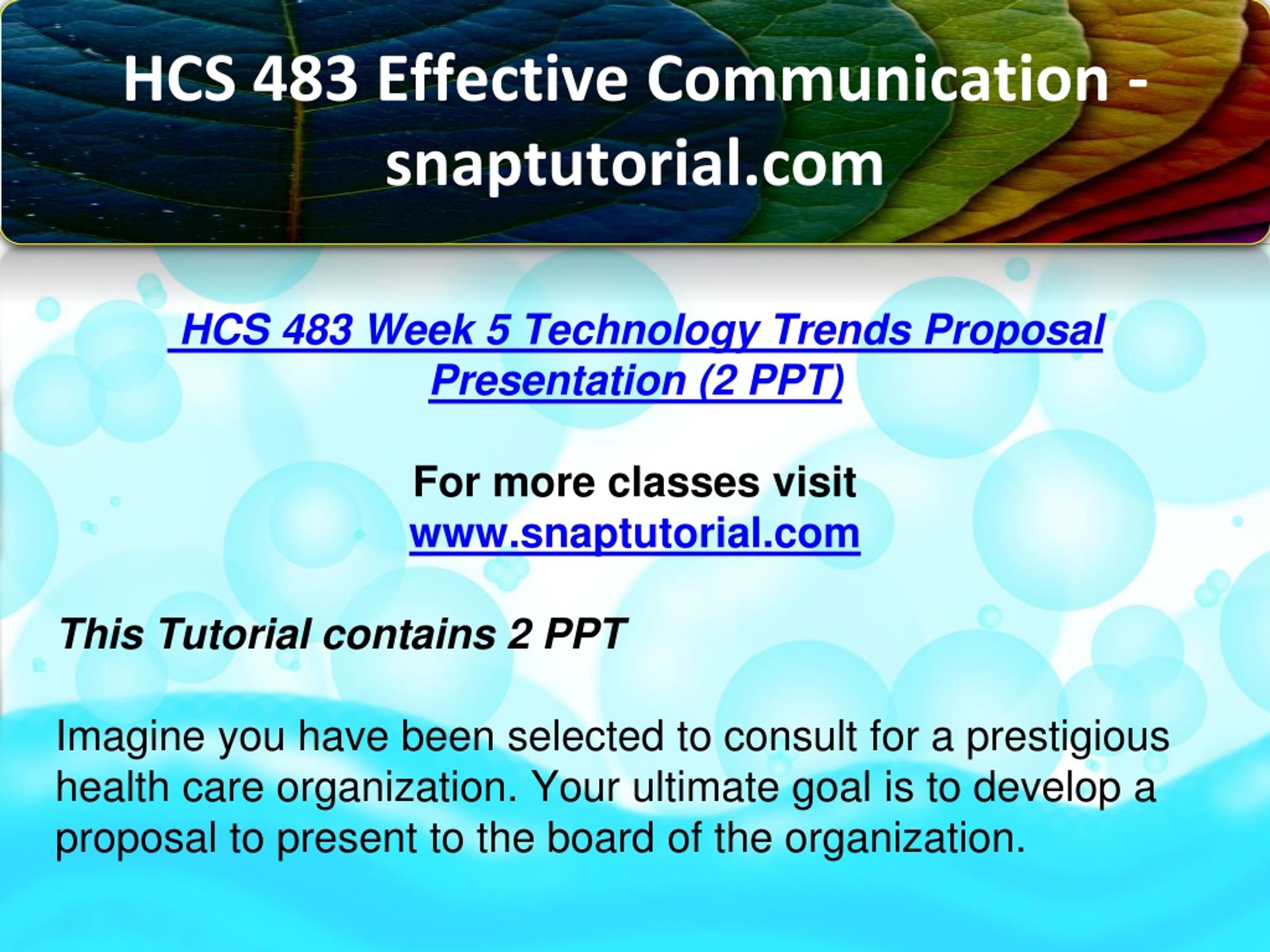 HCS 483 Effective Communication - snaptutorial.com

HCS 483 Week 5 Technology Trends Proposal Presentation (2 PPT)

For more classes visit
www.snaptutorial.com

This Tutorial contains 2 PPT

Imagine you have been selected to consult for a prestigious health care organization. Your ultimate goal is to develop a proposal to present to the board of the organization.